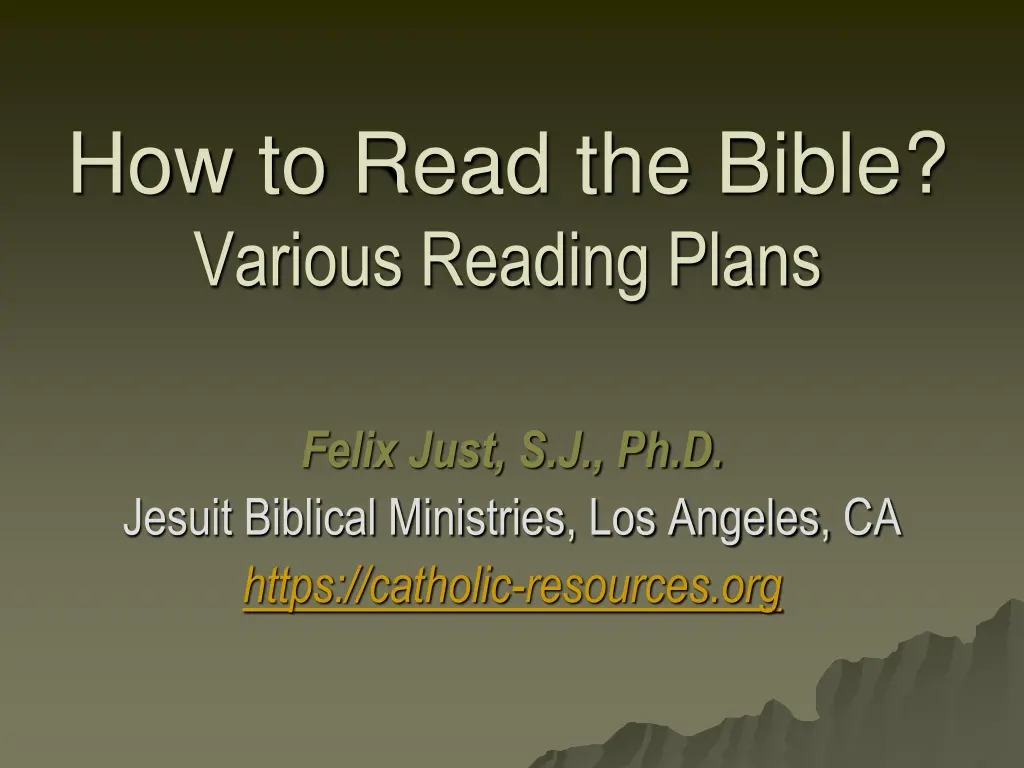 How to Read the Bible?
Various Reading Plans

Felix Just, S.J., Ph.D.
Jesuit Biblical Ministries, Los Angeles, CA
https://catholic-resources.org